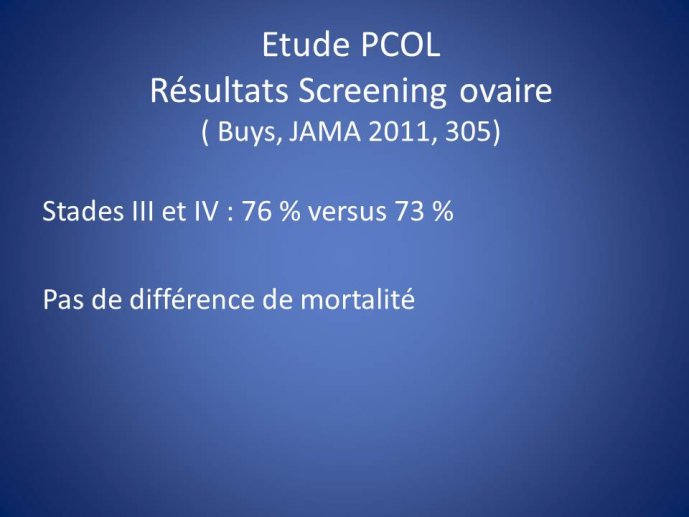 Etude PCOL
Résultats Screening ovaire
( Buys, JAMA 2011, 305)

Stades III et IV : 76 % versus 73 %

Pas de différence de mortalité